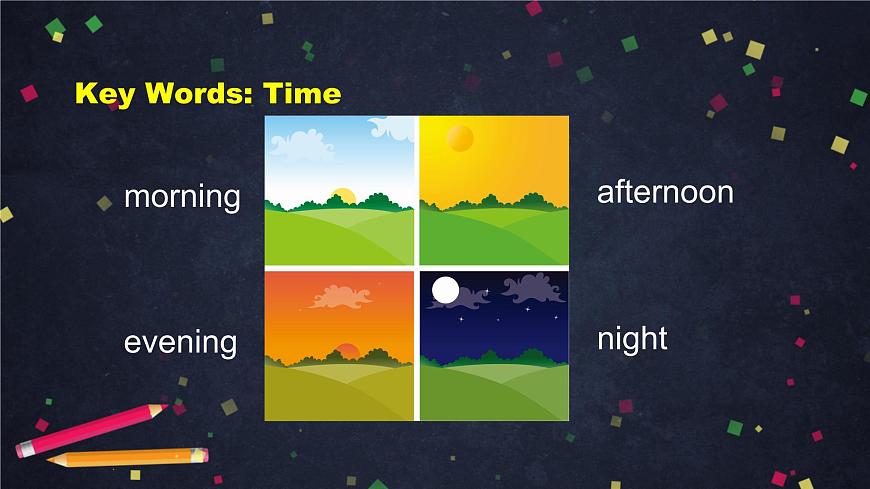 Key Words: Time

morning

afternoon

evening

night